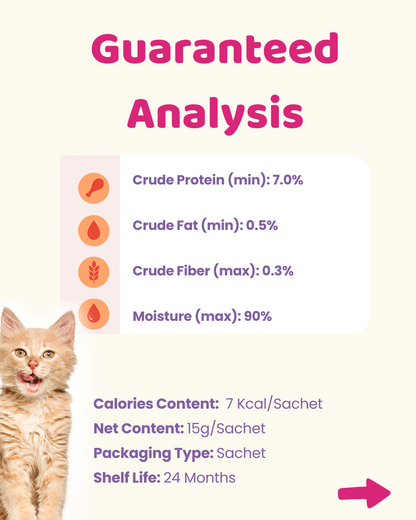 Guaranteed Analysis

Crude Protein (min): 7.0%

Crude Fat (min): 0.5%

Crude Fiber (max): 0.3%

Moisture (max): 90%

Calories Content: 7 Kcal/Sachet
Net Content: 15g/Sachet
Packaging Type: Sachet
Shelf Life: 24 Months